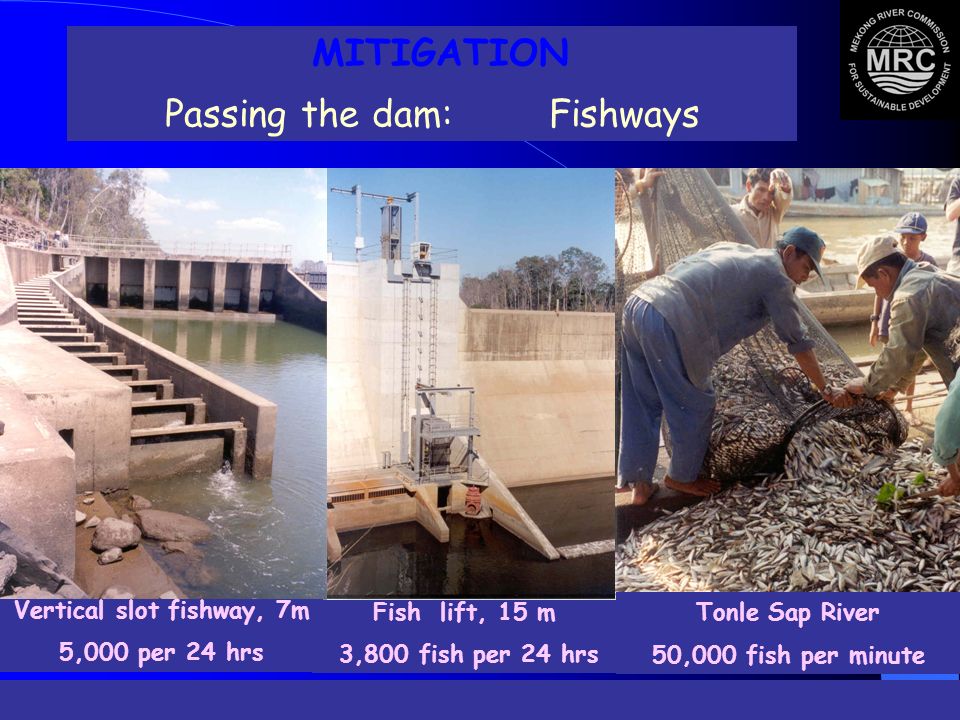 MITIGATION

Passing the dam: Fishways

MEKONG RIVER COMMISSION
MRC
FOR SUSTAINABLE DEVELOPMENT

Vertical slot fishway, 7m
5,000 per 24 hrs

Fish lift, 15 m
3,800 fish per 24 hrs

Tonle Sap River
50,000 fish per minute